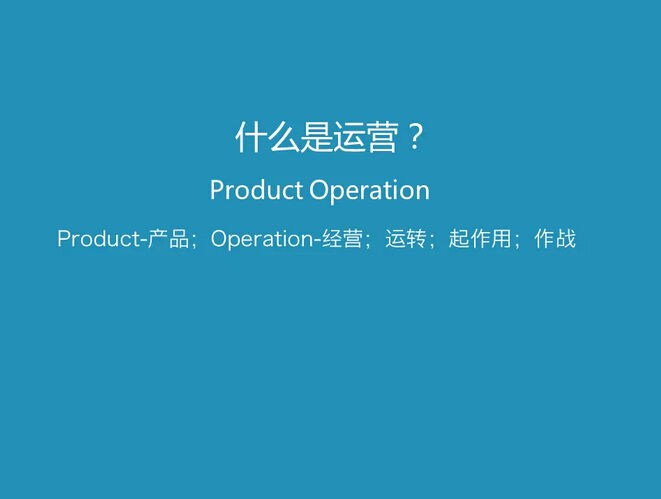 什么是运营？

Product Operation

Product-产品；Operation-经营；运转；起作用；作战